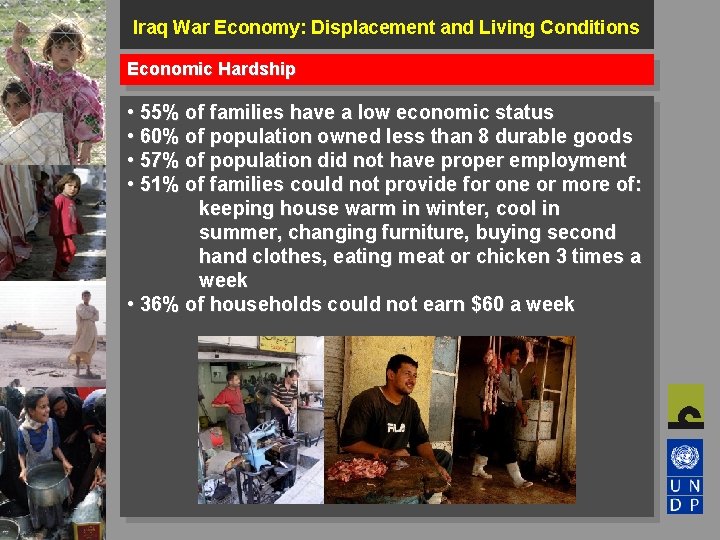 Iraq War Economy: Displacement and Living Conditions

Economic Hardship

• 55% of families have a low economic status
• 60% of population owned less than 8 durable goods
• 57% of population did not have proper employment
• 51% of families could not provide for one or more of: keeping house warm in winter, cool in summer, changing furniture, buying second hand clothes, eating meat or chicken 3 times a week
• 36% of households could not earn $60 a week

FILA

U N D P